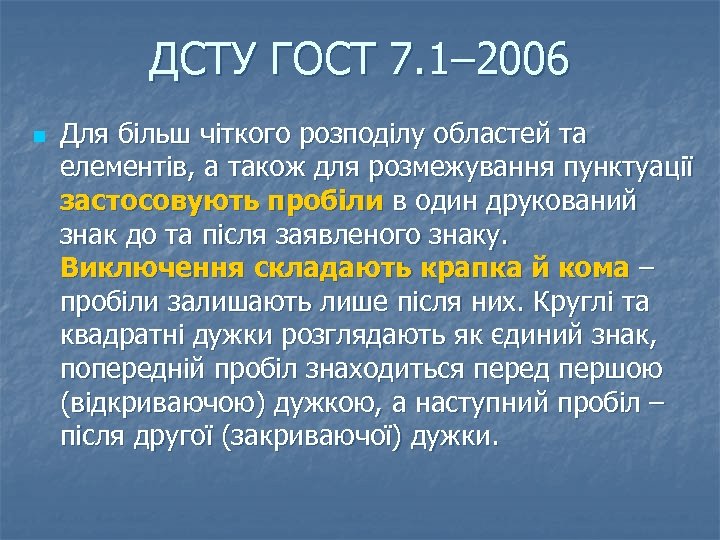 ДСТУ ГОСТ 7.1–2006

Для більш чіткого розподілу областей та елементів, а також для розмежування пунктуації застосовують пробіли в один друкований знак до та після заявленого знаку. Виключення складають крапка й кома – пробіли залишають лише після них. Круглі та квадратні дужки розглядають як єдиний знак, попередній пробіл знаходиться перед першою (відкриваючою) дужкою, а наступний пробіл – після другої (закриваючої) дужки.